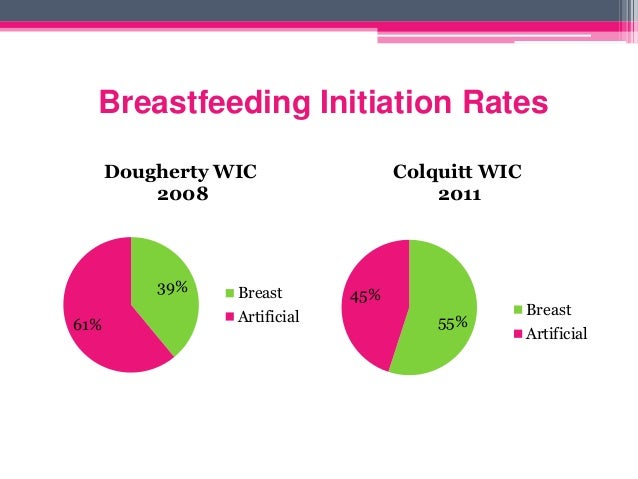 Breastfeeding Initiation Rates

Dougherty WIC
2008

39%
61%

Breast
Artificial

Colquitt WIC
2011

45%
55%

Breast
Artificial